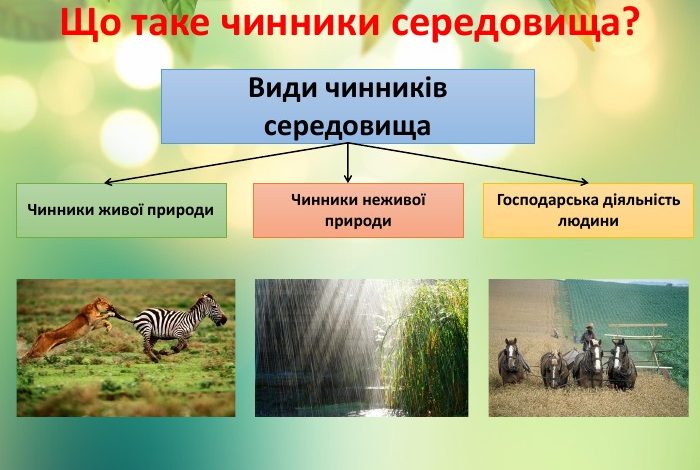 Що таке чинники середовища?

Види чинників середовища

Чинники живої природи

Чинники неживої природи

Господарська діяльність людини